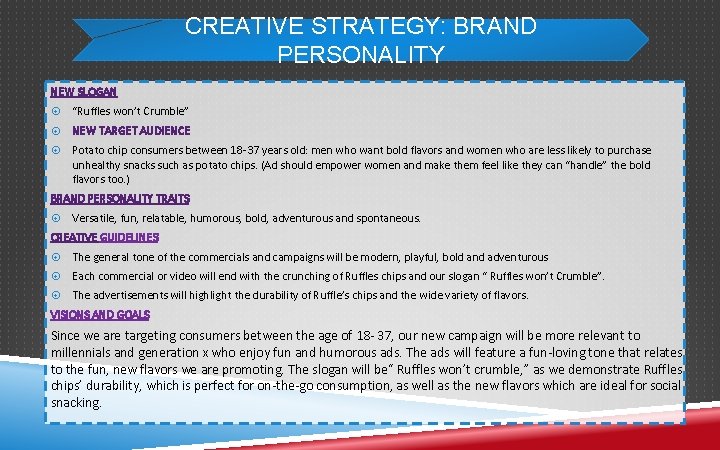 CREATIVE STRATEGY: BRAND PERSONALITY

NEW SLOGAN

"Ruffles won't Crumble"

NEW TARGET AUDIENCE

Potato chip consumers between 18-37 years old: men who want bold flavors and women who are less likely to purchase unhealthy snacks such as potato chips. (Ad should empower women and make them feel like they can "handle" the bold flavors too.)

BRAND PERSONALITY TRAITS

Versatile, fun, relatable, humorous, bold, adventurous and spontaneous.

CREATIVE GUIDELINES

The general tone of the commercials and campaigns will be modern, playful, bold and adventurous

Each commercial or video will end with the crunching of Ruffles chips and our slogan " Ruffles won't Crumble".

The advertisements will highlight the durability of Ruffle's chips and the wide variety of flavors.

VISIONS AND GOALS

Since we are targeting consumers between the age of 18- 37, our new campaign will be more relevant to millennials and generation x who enjoy fun and humorous ads. The ads will feature a fun-loving tone that relates to the fun, new flavors we are promoting. The slogan will be" Ruffles won't crumble," as we demonstrate Ruffles chips' durability, which is perfect for on-the-go consumption, as well as the new flavors which are ideal for social snacking.